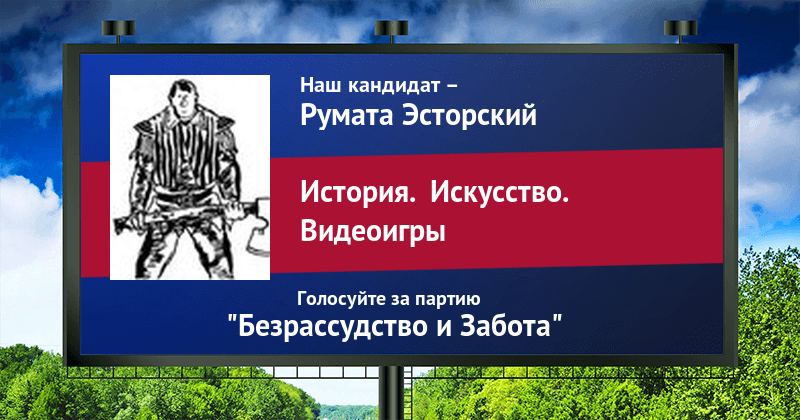 Наш кандидат –
Румата Эсторский

История. Искусство.
Видеоигры

Голосуйте за партию
"Безрассудство и Забота"